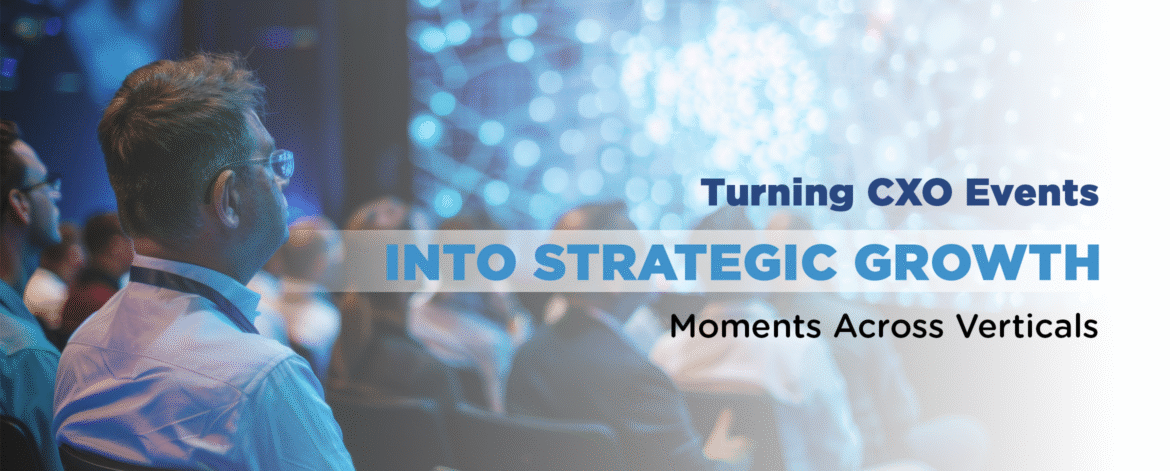 Turning CXO Events

INTO STRATEGIC GROWTH

Moments Across Verticals